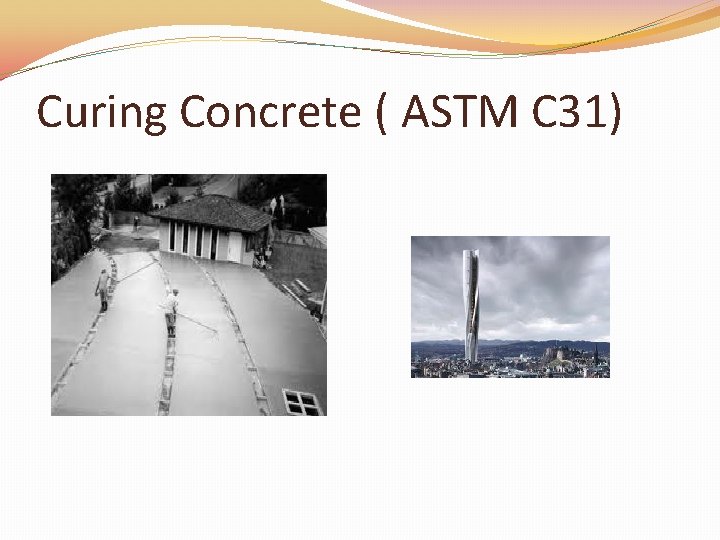 Curing Concrete ( ASTM C31)